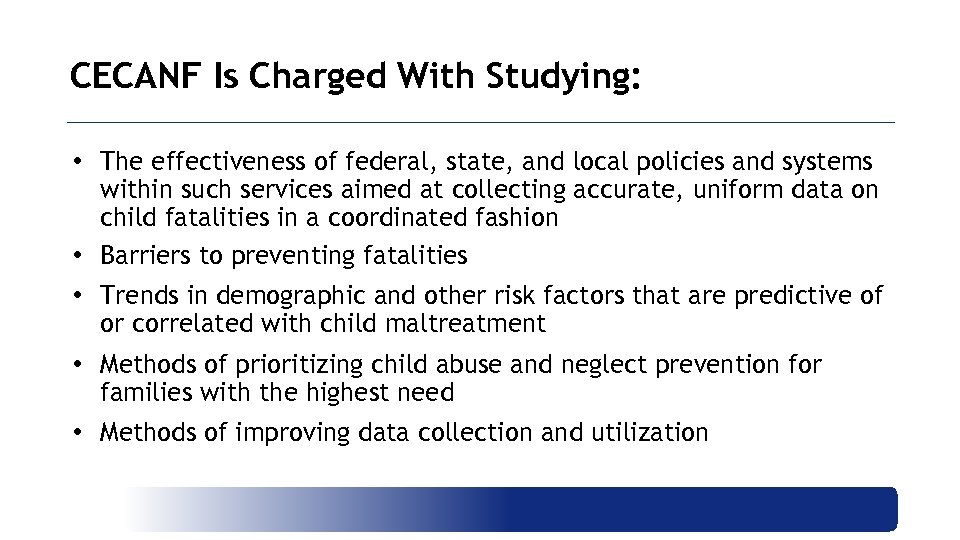 CECANF Is Charged With Studying:

• The effectiveness of federal, state, and local policies and systems within such services aimed at collecting accurate, uniform data on child fatalities in a coordinated fashion
• Barriers to preventing fatalities
• Trends in demographic and other risk factors that are predictive of or correlated with child maltreatment
• Methods of prioritizing child abuse and neglect prevention for families with the highest need
• Methods of improving data collection and utilization